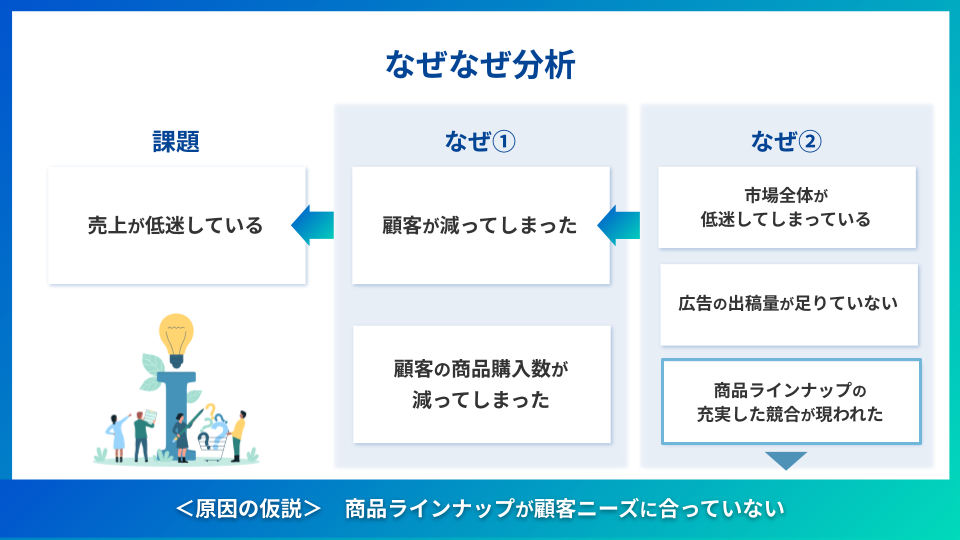 なぜなぜ分析

課題

売上が低迷している

なぜ①

顧客が減ってしまった

顧客の商品購入数が減ってしまった

なぜ②

市場全体が低迷してしまっている

広告の出稿量が足りていない

商品ラインナップの充実した競合が現われた

＜原因の仮説＞　商品ラインナップが顧客ニーズに合っていない